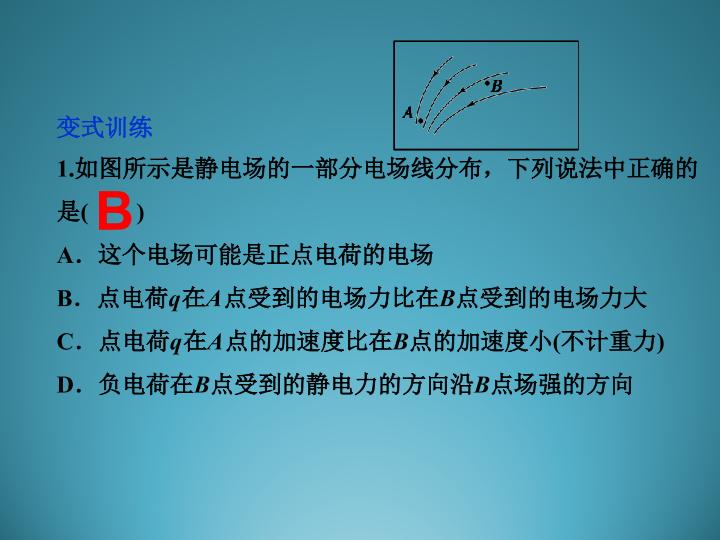 B
A

变式训练

1.如图所示是静电场的一部分电场线分布，下列说法中正确的是( B )

A．这个电场可能是正点电荷的电场

B．点电荷$q$在$A$点受到的电场力比在$B$点受到的电场力大

C．点电荷$q$在$A$点的加速度比在$B$点的加速度小(不计重力)

D．负电荷在$B$点受到的静电力的方向沿$B$点场强的方向